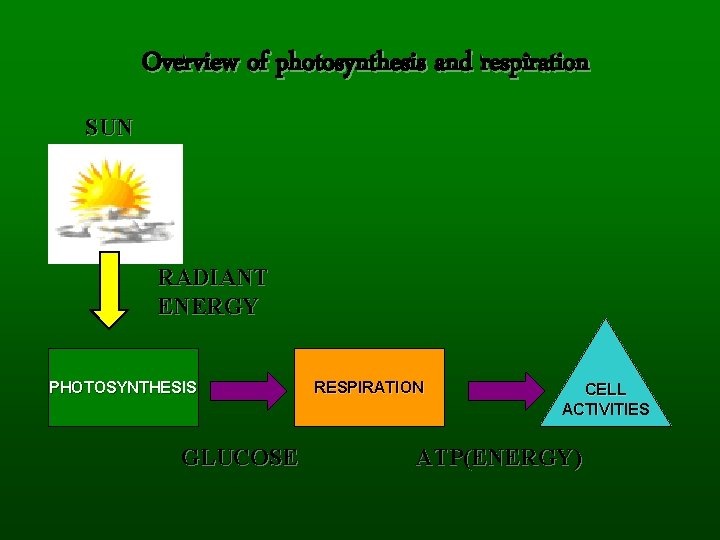 Overview of photosynthesis and respiration

SUN

RADIANT ENERGY

PHOTOSYNTHESIS

RESPIRATION

CELL ACTIVITIES

GLUCOSE

ATP(ENERGY)